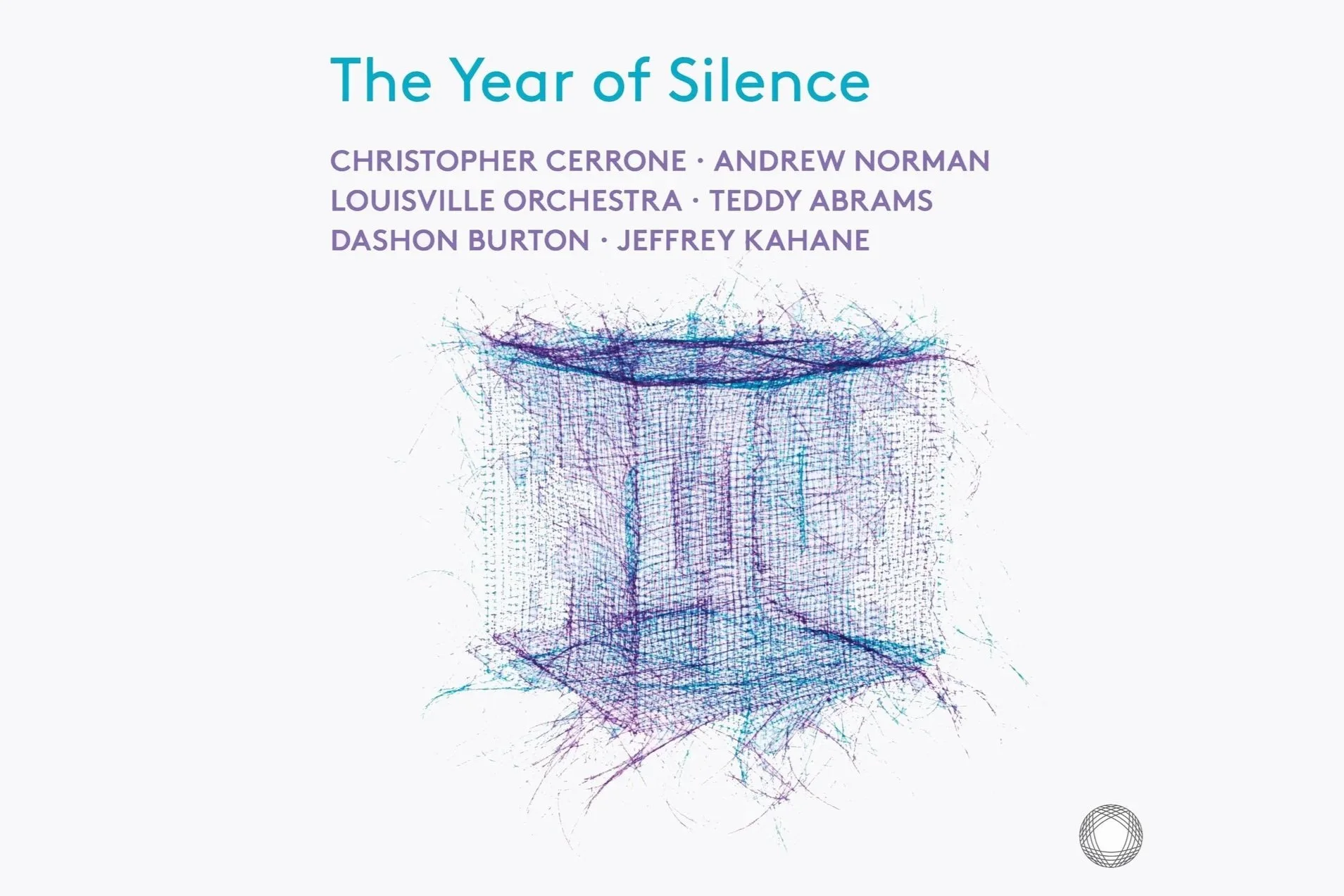 The Year of Silence

CHRISTOPHER CERRONE · ANDREW NORMAN
LOUISVILLE ORCHESTRA · TEDDY ABRAMS
DASHON BURTON · JEFFREY KAHANE